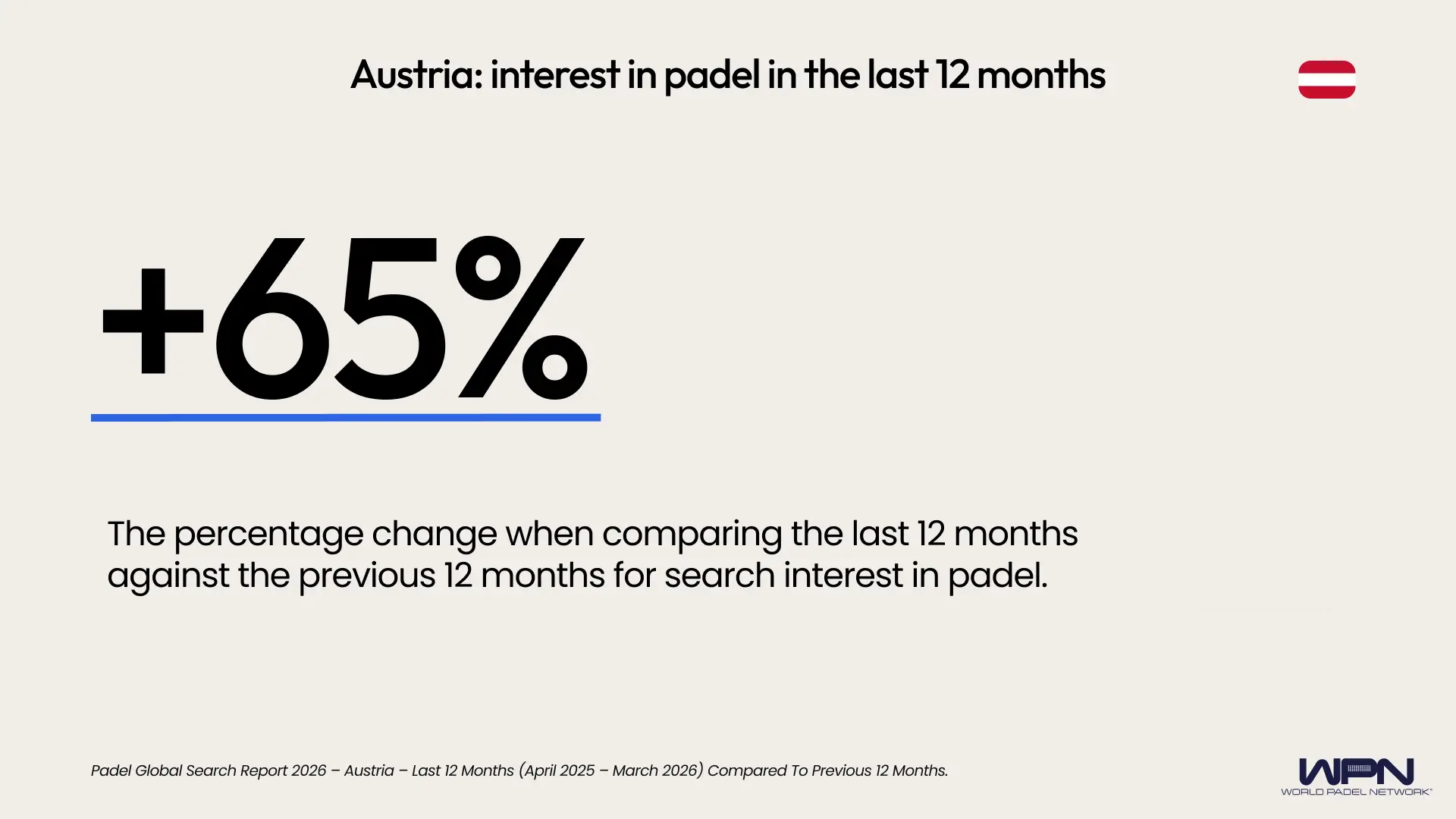 Austria: interest in padel in the last 12 months

+65%

The percentage change when comparing the last 12 months against the previous 12 months for search interest in padel.

Padel Global Search Report 2026 – Austria – Last 12 Months (April 2025 – March 2026) Compared To Previous 12 Months.

WPN
WORLD PADEL NETWORK®